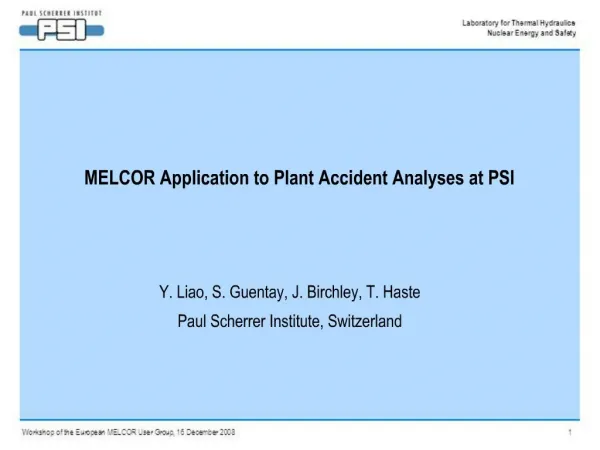 PAUL SCHERRER INSTITUT
PSI

Laboratory for Thermal Hydraulics
Nuclear Energy and Safety

MELCOR Application to Plant Accident Analyses at PSI

Y. Liao, S. Guentay, J. Birchley, T. Haste
Paul Scherrer Institute, Switzerland

Workshop of the European MELCOR User Group, 16 December 2008

1